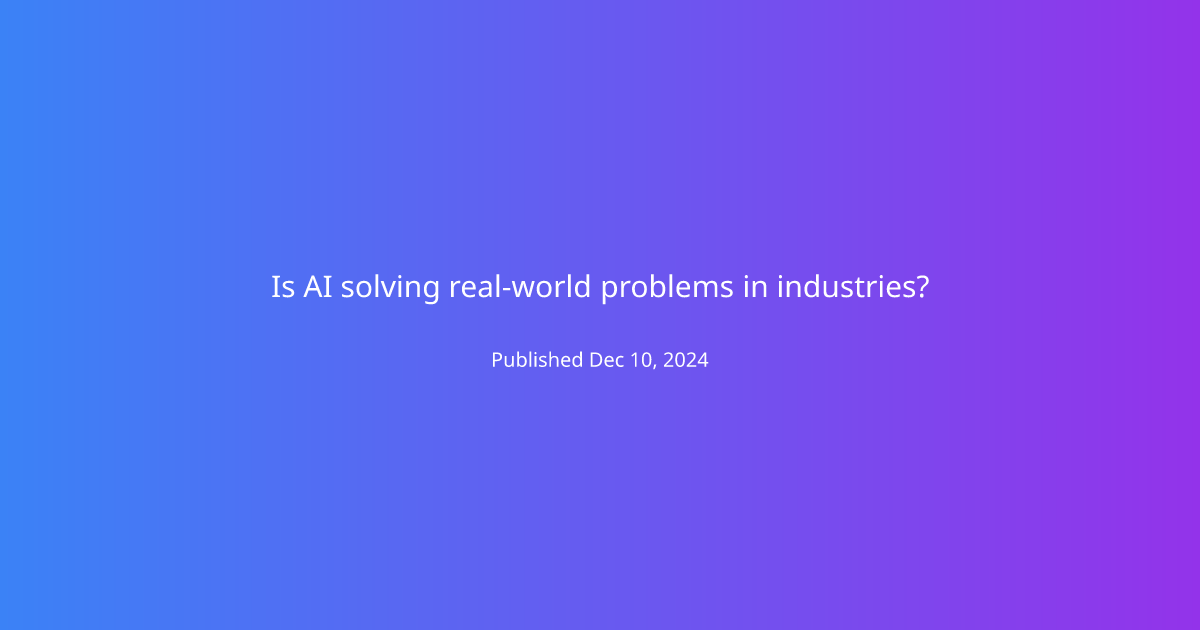 Is AI solving real-world problems in industries?

Published Dec 10, 2024